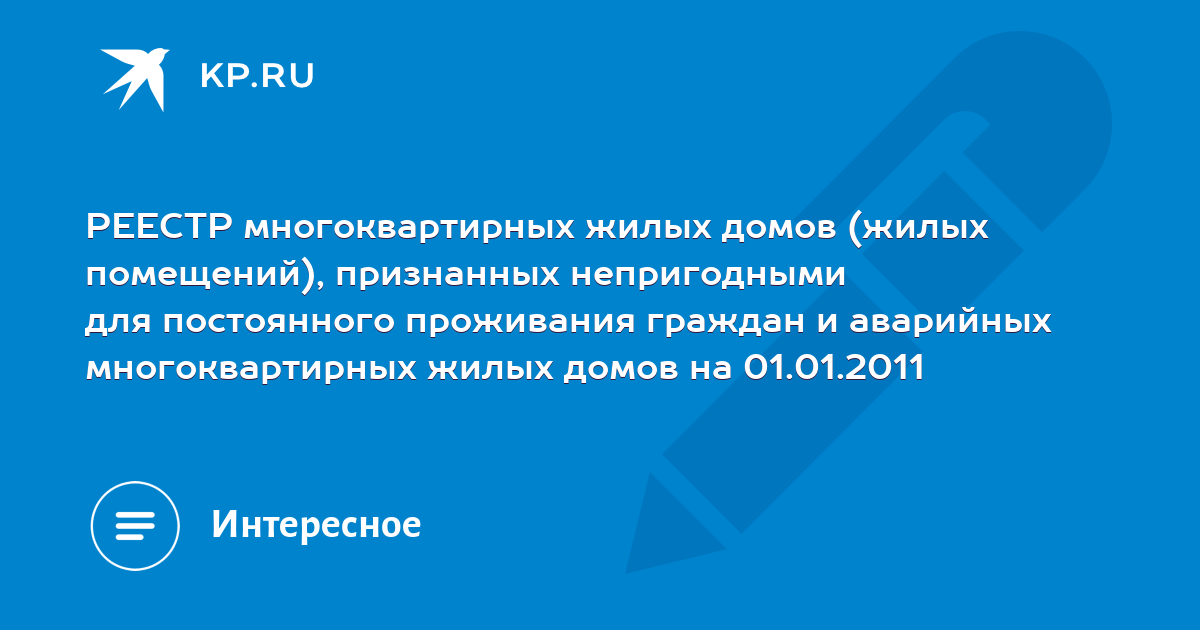 KP.RU

РЕЕСТР многоквартирных жилых домов (жилых помещений), признанных непригодными для постоянного проживания граждан и аварийных многоквартирных жилых домов на 01.01.2011

Интересное